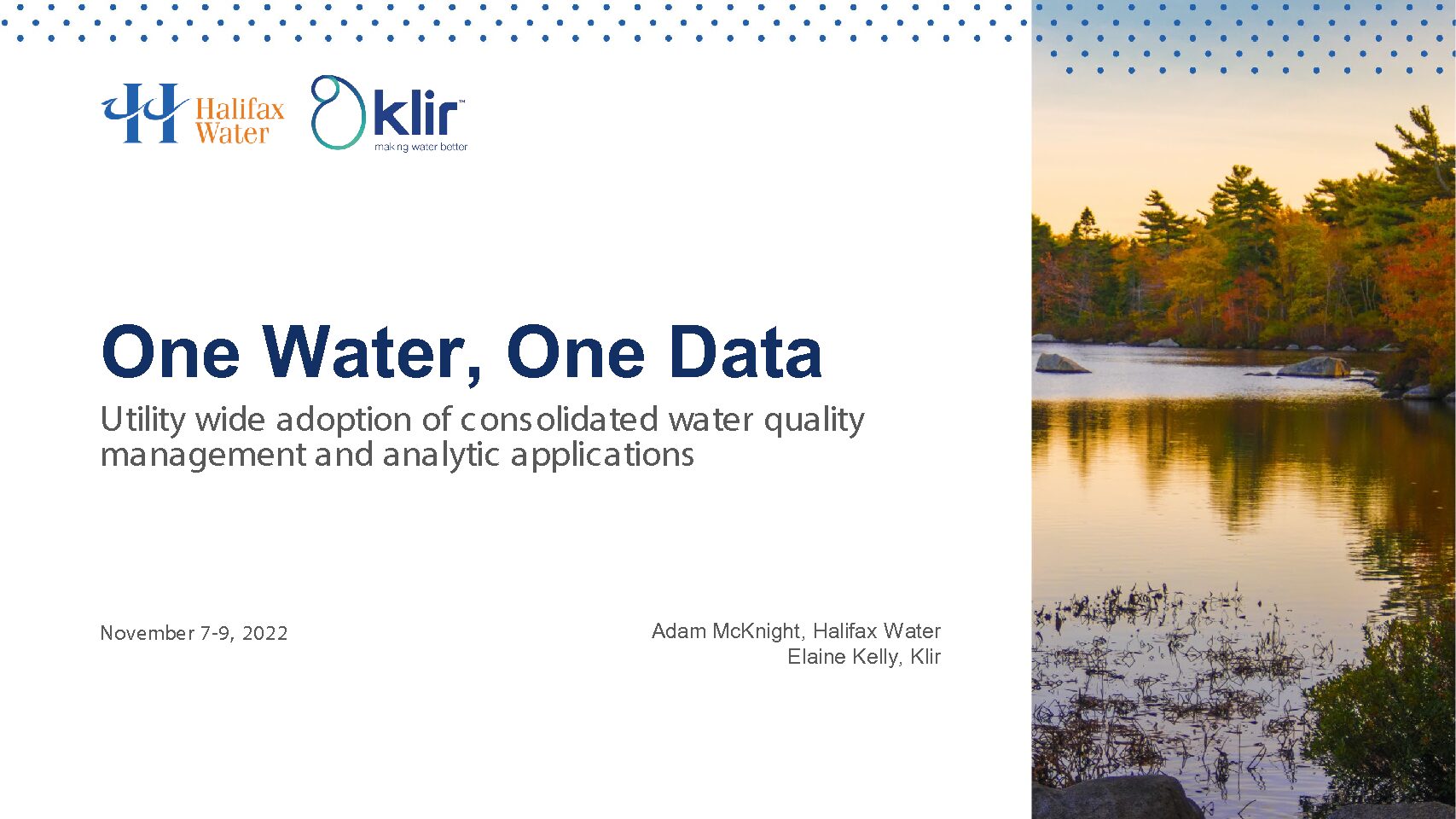 Halifax Water

klir™
making water better

One Water, One Data

Utility wide adoption of consolidated water quality management and analytic applications

November 7-9, 2022

Adam McKnight, Halifax Water
Elaine Kelly, Klir